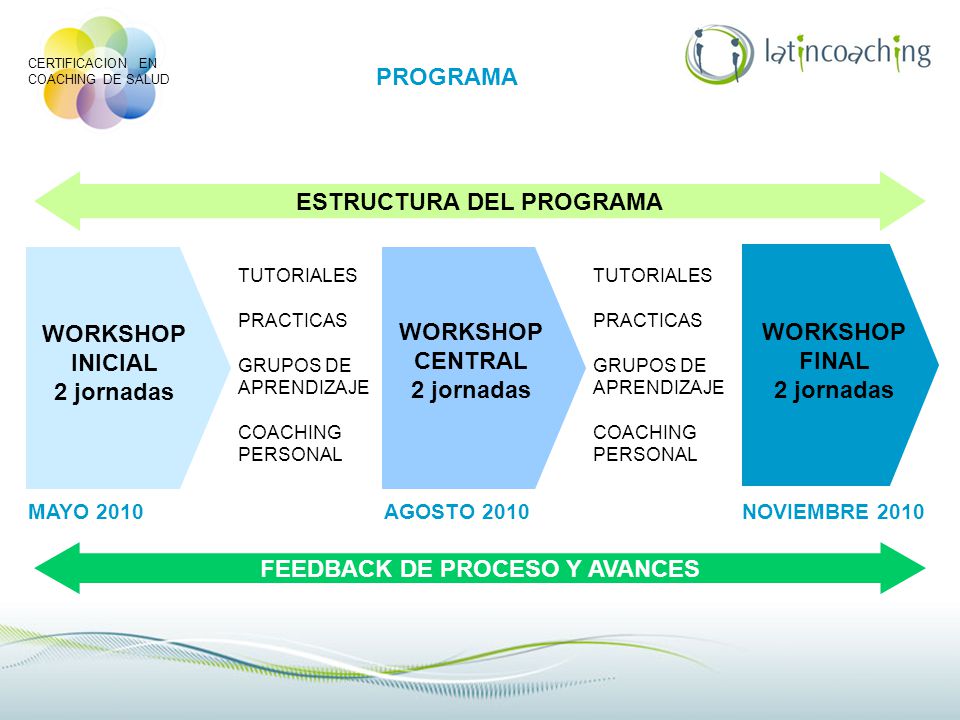 CERTIFICACION EN COACHING DE SALUD

PROGRAMA

latincoaching

ESTRUCTURA DEL PROGRAMA

WORKSHOP INICIAL
2 jornadas

TUTORIALES

PRACTICAS

GRUPOS DE APRENDIZAJE

COACHING PERSONAL

WORKSHOP CENTRAL
2 jornadas

TUTORIALES

PRACTICAS

GRUPOS DE APRENDIZAJE

COACHING PERSONAL

WORKSHOP FINAL
2 jornadas

MAYO 2010

AGOSTO 2010

NOVIEMBRE 2010

FEEDBACK DE PROCESO Y AVANCES